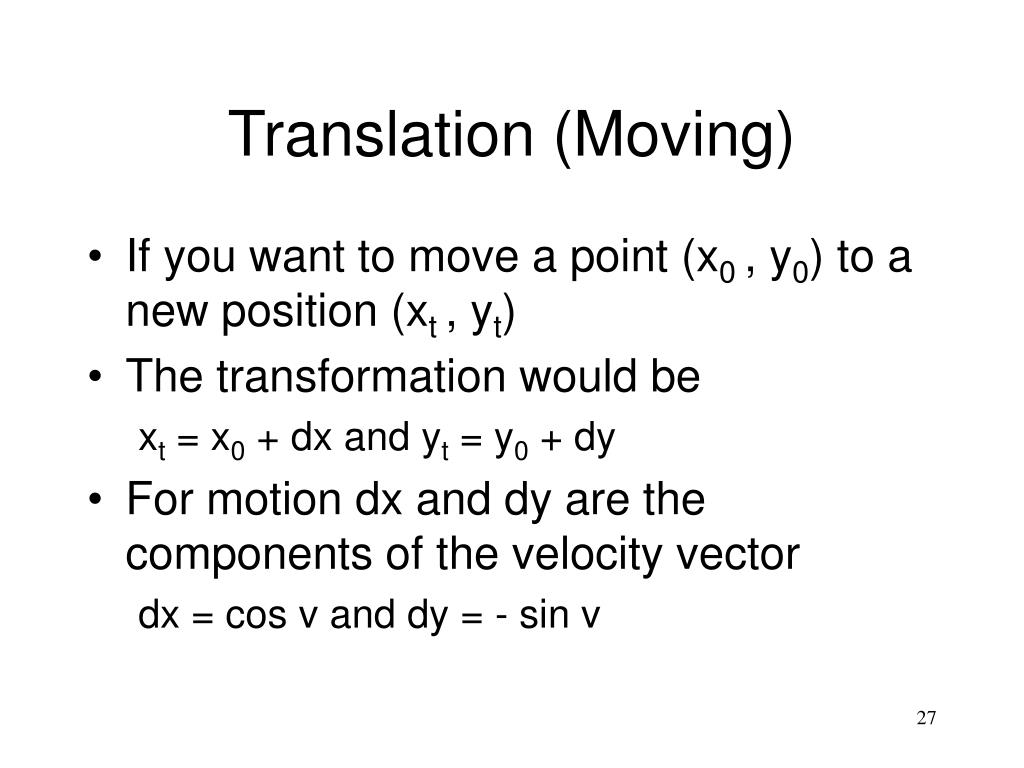 Translation (Moving)

• If you want to move a point ($x_0$ , $y_0$) to a new position ($x_t$ , $y_t$)
• The transformation would be
$x_t = x_0 + dx$ and $y_t = y_0 + dy$
• For motion dx and dy are the components of the velocity vector
dx = cos v and dy = - sin v

27